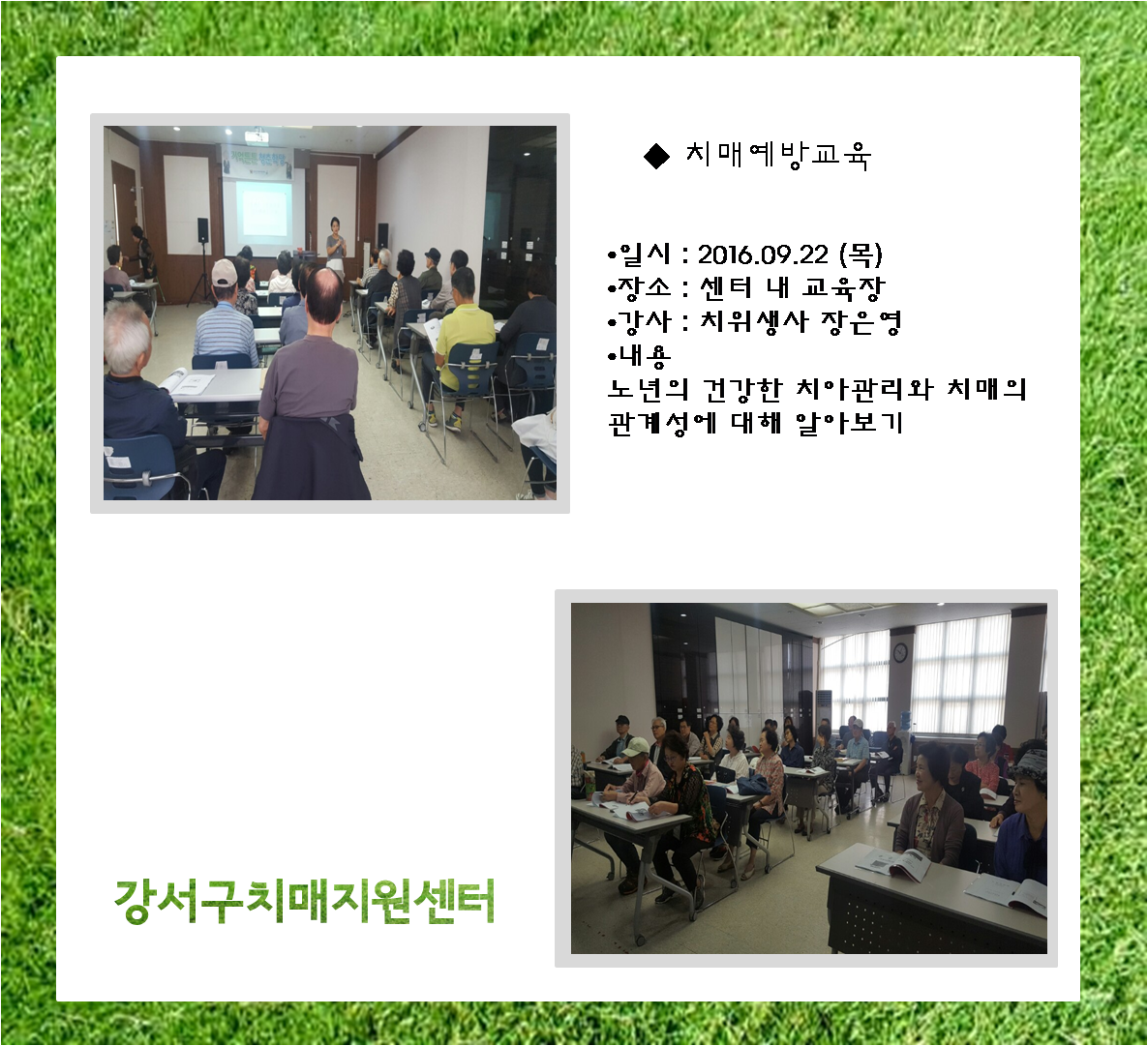 ◆ 치매예방교육

•일시 : 2016.09.22 (목)
•장소 : 센터 내 교육장
•강사 : 치위생사 장은영
•내용
노년의 건강한 치아관리와 치매의 관계성에 대해 알아보기

강서구치매지원센터